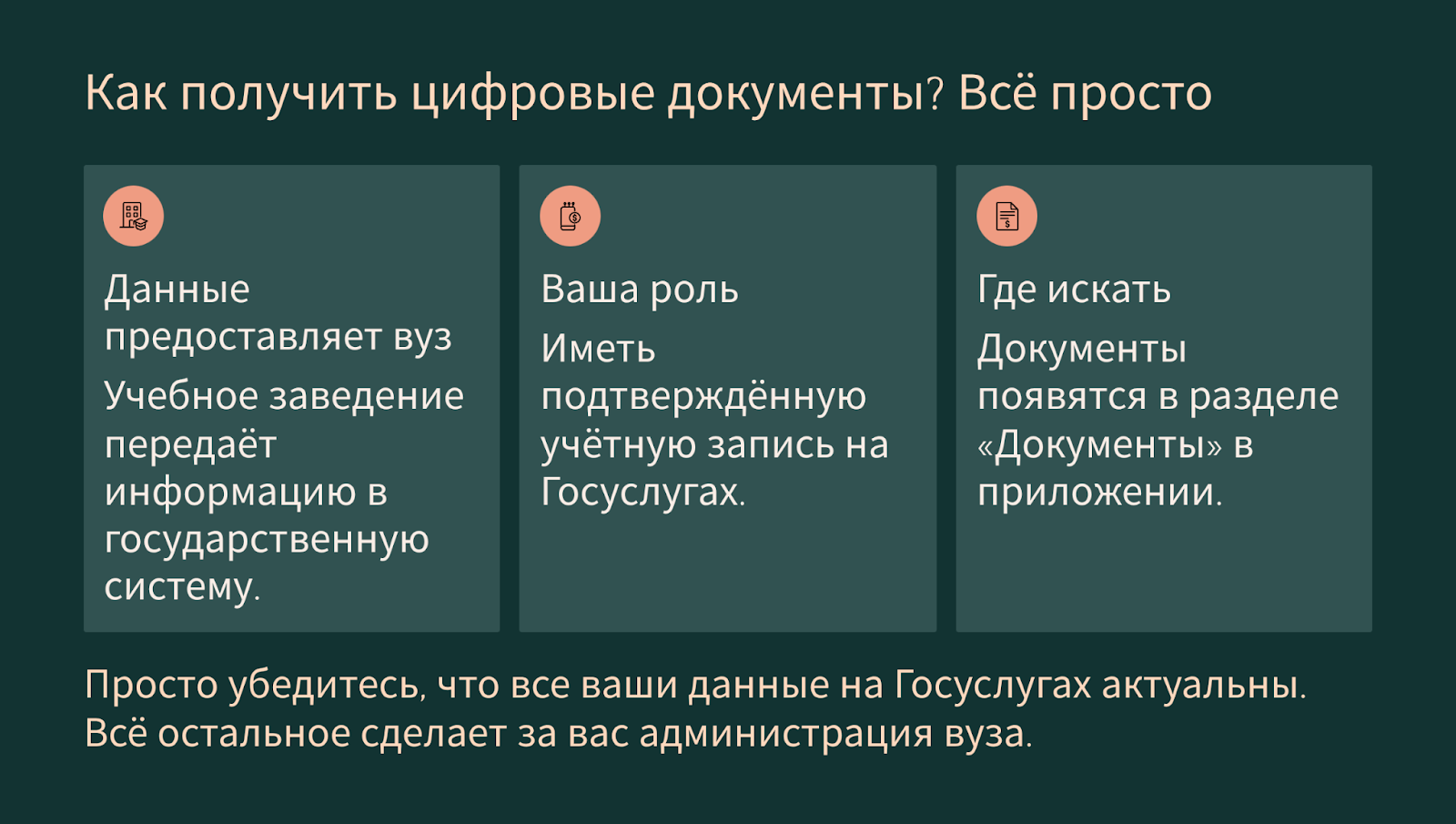 Как получить цифровые документы? Всё просто

Данные предоставляет вуз

Учебное заведение передаёт информацию в государственную систему.

Ваша роль

Иметь подтверждённую учётную запись на Госуслугах.

Где искать

Документы появятся в разделе «Документы» в приложении.

Просто убедитесь, что все ваши данные на Госуслугах актуальны. Всё остальное сделает за вас администрация вуза.